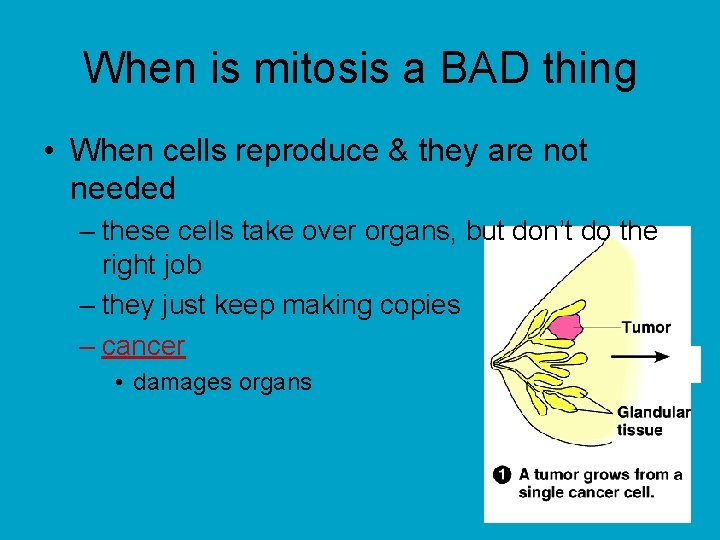 When is mitosis a BAD thing

• When cells reproduce & they are not needed

– these cells take over organs, but don't do the right job

– they just keep making copies

– cancer

• damages organs

Tumor

Glandular tissue

1 A tumor grows from a single cancer cell.